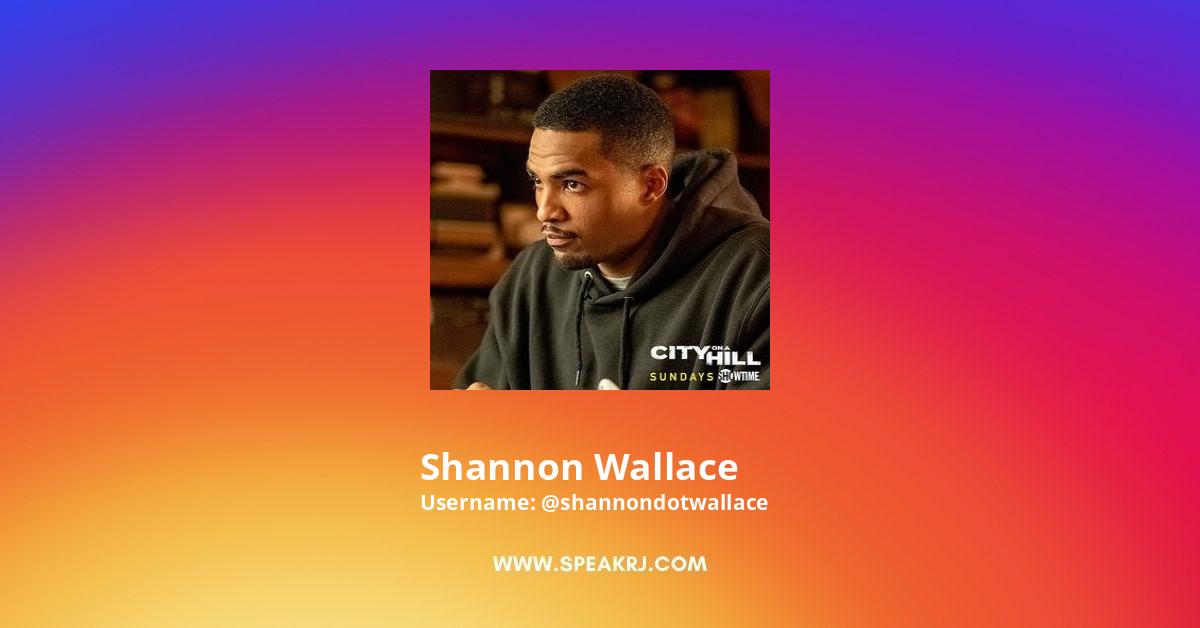 CITY ON A HILL
SUNDAYS SHOWTIME

Shannon Wallace
Username: @shannondotwallace

WWW.SPEAKRJ.COM